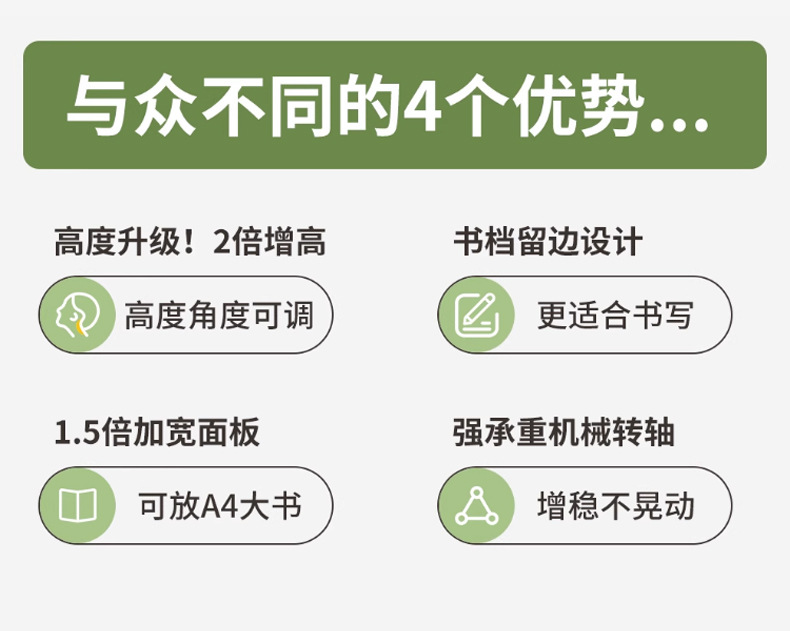 与众不同的4个优势...

高度升级！2倍增高

高度角度可调

书档留边设计

更适合书写

1.5倍加宽面板

可放A4大书

强承重机械转轴

增稳不晃动